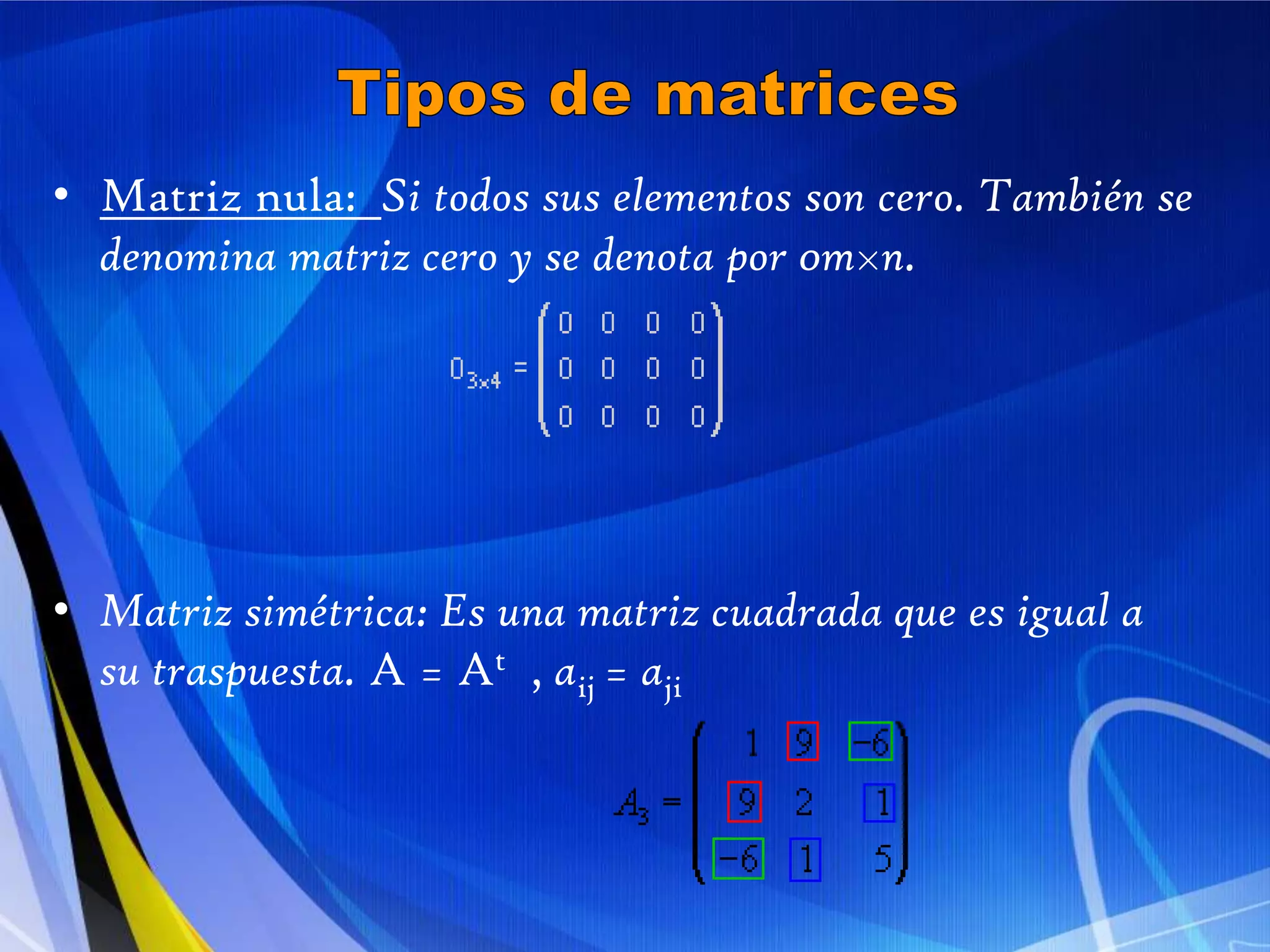 Tipos de matrices

• Matriz nula: Si todos sus elementos son cero. También se denomina matriz cero y se denota por om×n.

$0_{3\times4} = \begin{pmatrix} 0 & 0 & 0 & 0 \\ 0 & 0 & 0 & 0 \\ 0 & 0 & 0 & 0 \end{pmatrix}$

• Matriz simétrica: Es una matriz cuadrada que es igual a su traspuesta. $A = A^t$ , $a_{ij} = a_{ji}$

$A_3 = \begin{pmatrix} 1 & 9 & -6 \\ 9 & 2 & 1 \\ -6 & 1 & 5 \end{pmatrix}$